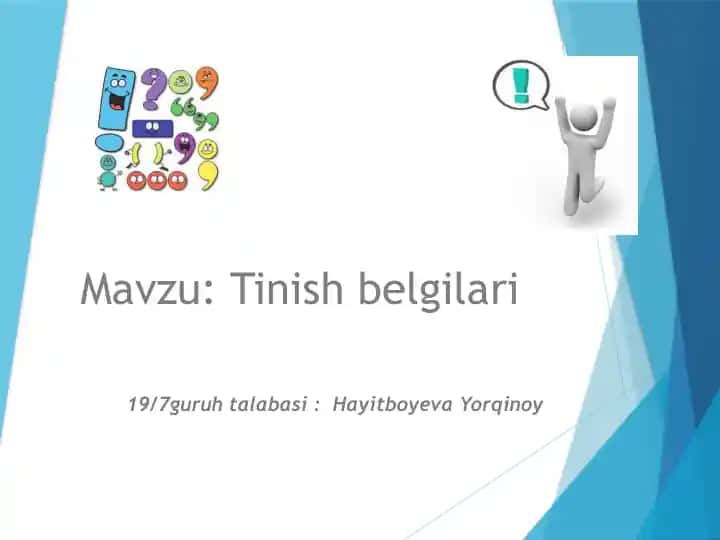 Mavzu: Tinish belgilari

19/7guruh talabasi : Hayitboyeva Yorqinoy